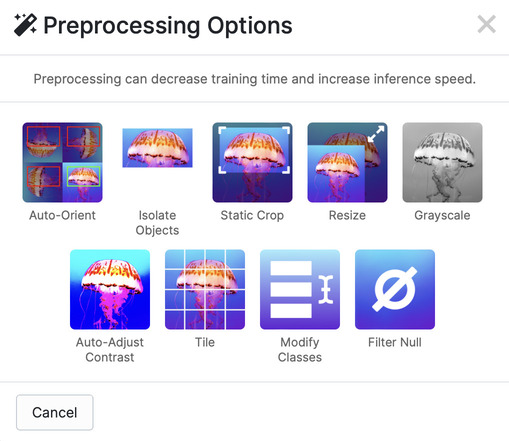 Preprocessing Options

Preprocessing can decrease training time and increase inference speed.

Auto-Orient

Isolate Objects

Static Crop

Resize

Grayscale

Auto-Adjust Contrast

Tile

Modify Classes

Filter Null

Cancel